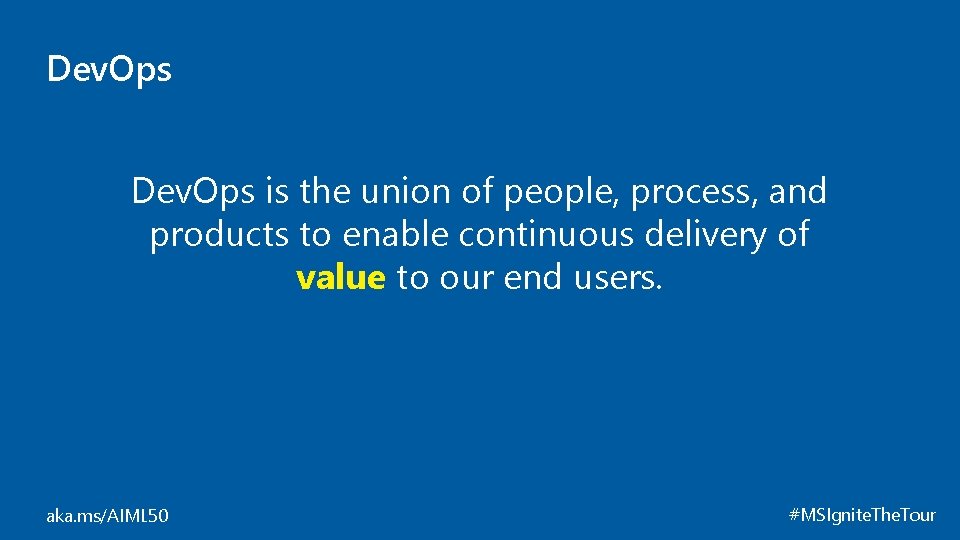 DevOps

DevOps is the union of people, process, and products to enable continuous delivery of value to our end users.

aka.ms/AIML50

#MSIgniteTheTour